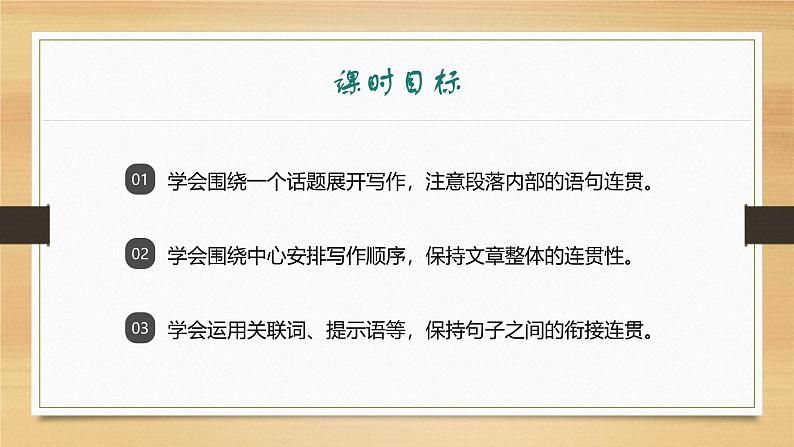 课时目标

01 学会围绕一个话题展开写作，注意段落内部的语句连贯。

02 学会围绕中心安排写作顺序，保持文章整体的连贯性。

03 学会运用关联词、提示语等，保持句子之间的衔接连贯。